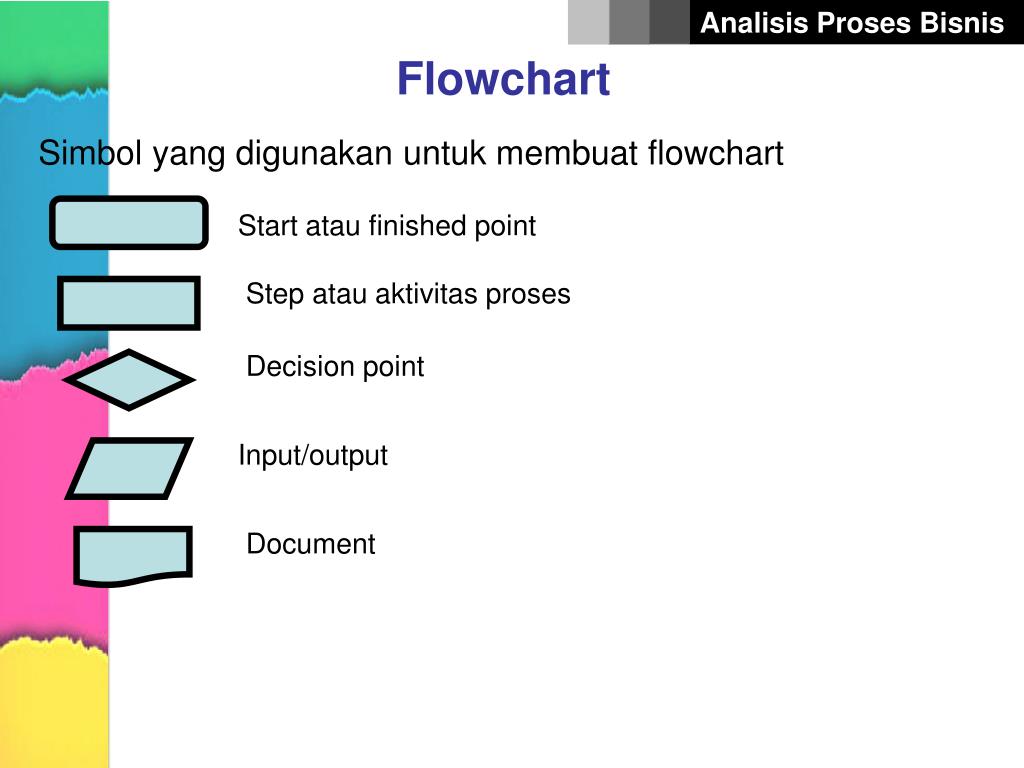 Analisis Proses Bisnis

Flowchart

Simbol yang digunakan untuk membuat flowchart

Start atau finished point

Step atau aktivitas proses

Decision point

Input/output

Document